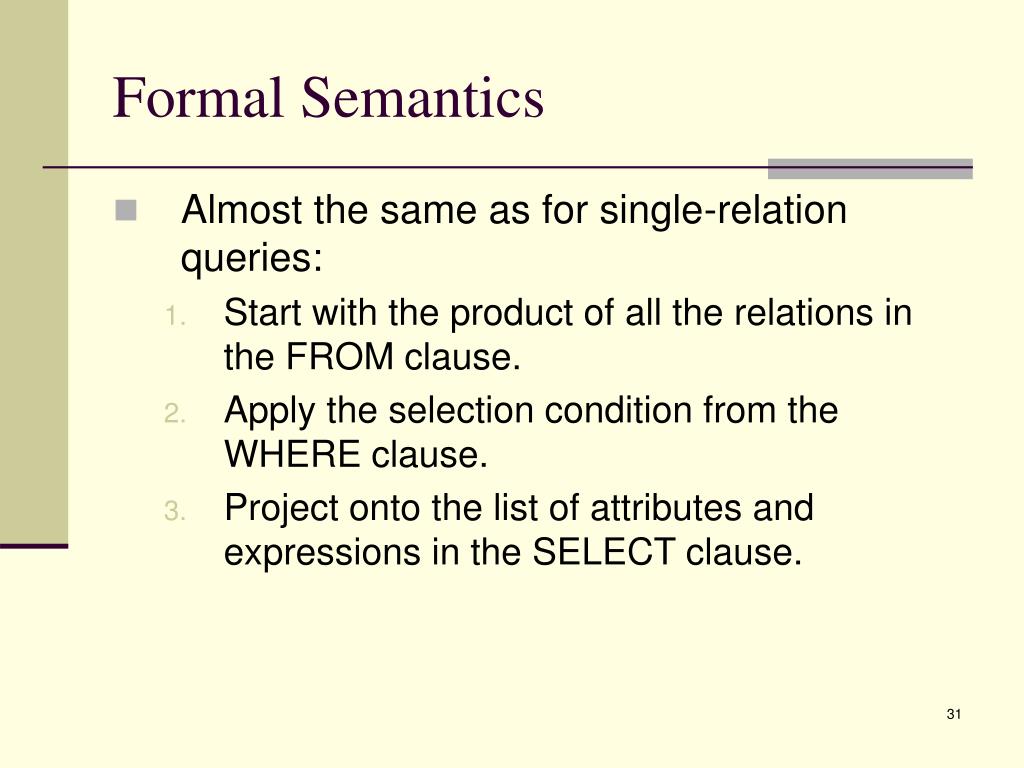 Formal Semantics

Almost the same as for single-relation queries:

1. Start with the product of all the relations in the FROM clause.
2. Apply the selection condition from the WHERE clause.
3. Project onto the list of attributes and expressions in the SELECT clause.

31